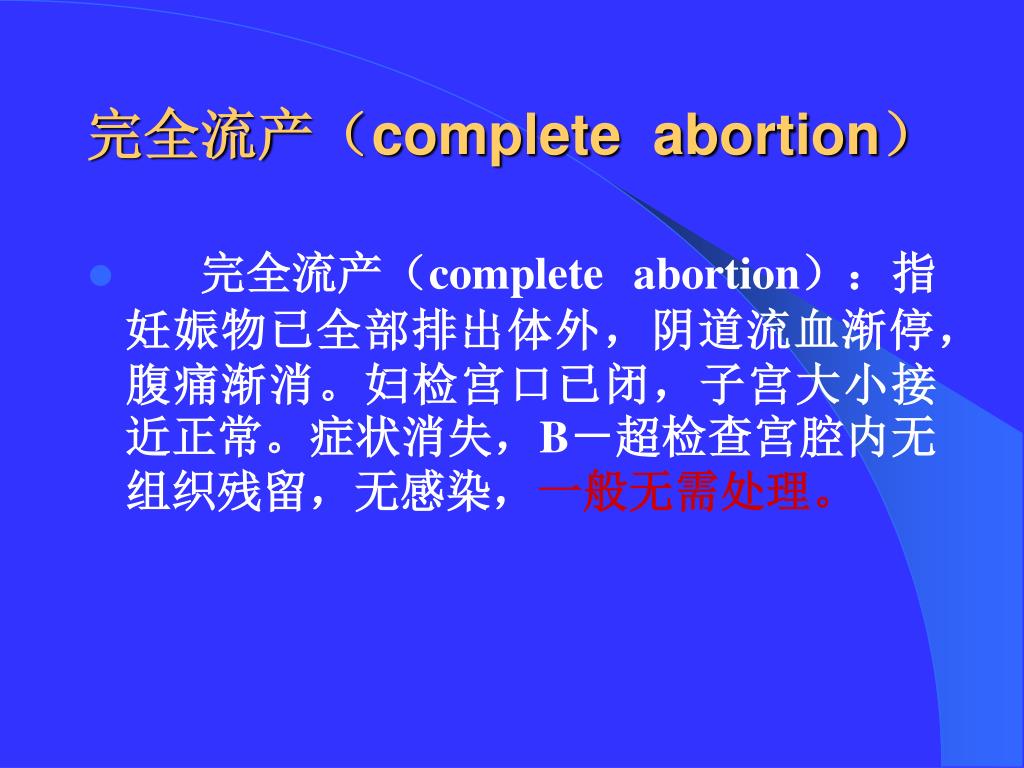 完全流产（complete abortion）

完全流产（complete abortion）：指妊娠物已全部排出体外，阴道流血渐停，腹痛渐消。妇检宫口已闭，子宫大小接近正常。症状消失，B－超检查宫腔内无组织残留，无感染，一般无需处理。